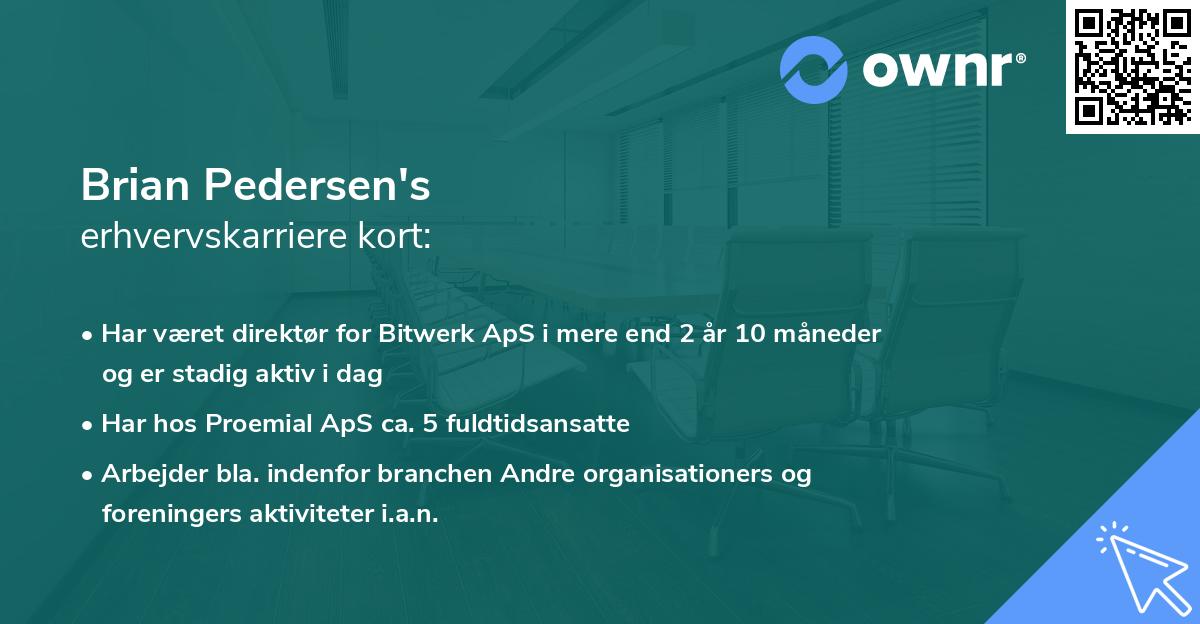 ownr®

Brian Pedersen's
erhvervskarriere kort:

• Har været direktør for Bitwerk ApS i mere end 2 år 10 måneder og er stadig aktiv i dag
• Har hos Proemial ApS ca. 5 fuldtidsansatte
• Arbejder bla. indenfor branchen Andre organisationers og foreningers aktiviteter i.a.n.